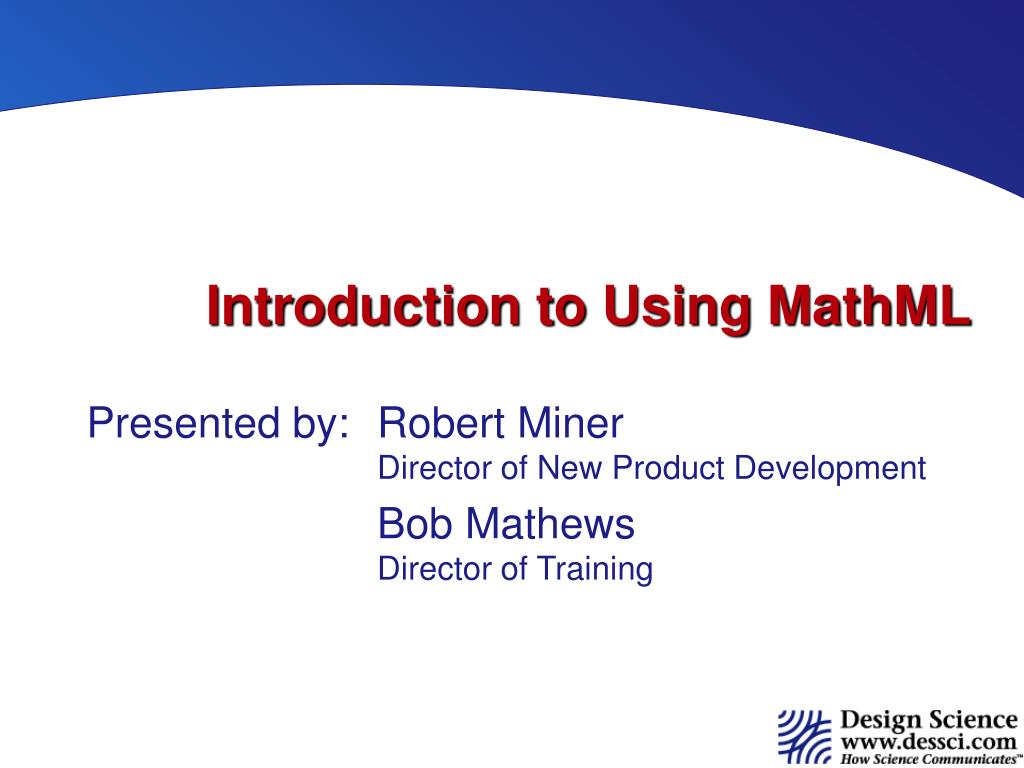 Introduction to Using MathML

Presented by: Robert Miner
Director of New Product Development

Bob Mathews
Director of Training

Design Science
www.dessci.com
How Science Communicates™